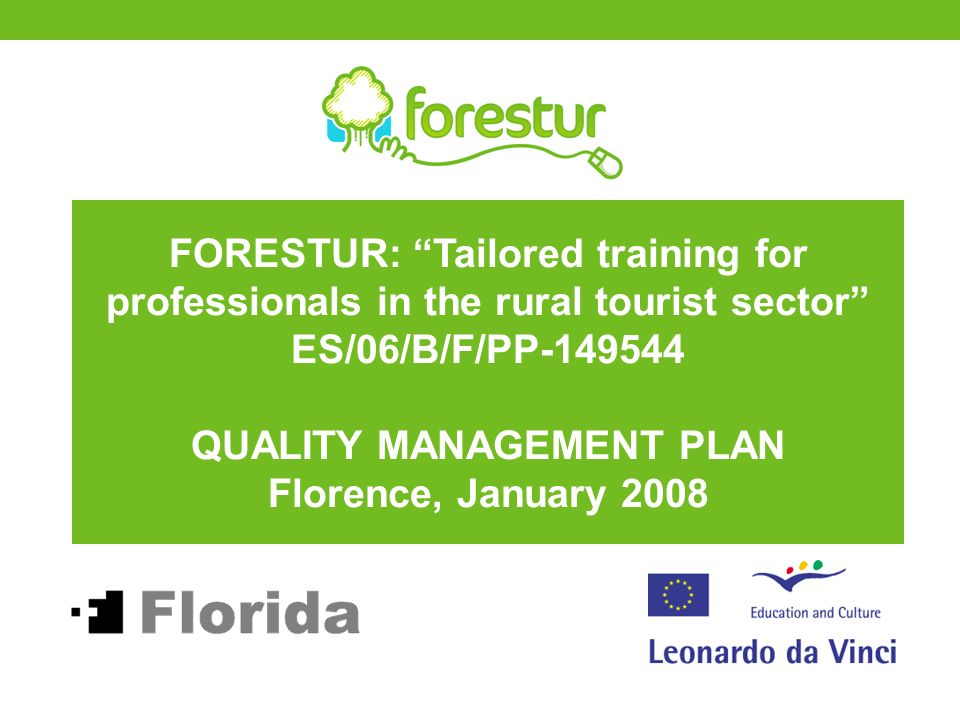 forestur

FORESTUR: “Tailored training for professionals in the rural tourist sector”
ES/06/B/F/PP-149544

QUALITY MANAGEMENT PLAN
Florence, January 2008

Florida

Education and Culture

Leonardo da Vinci